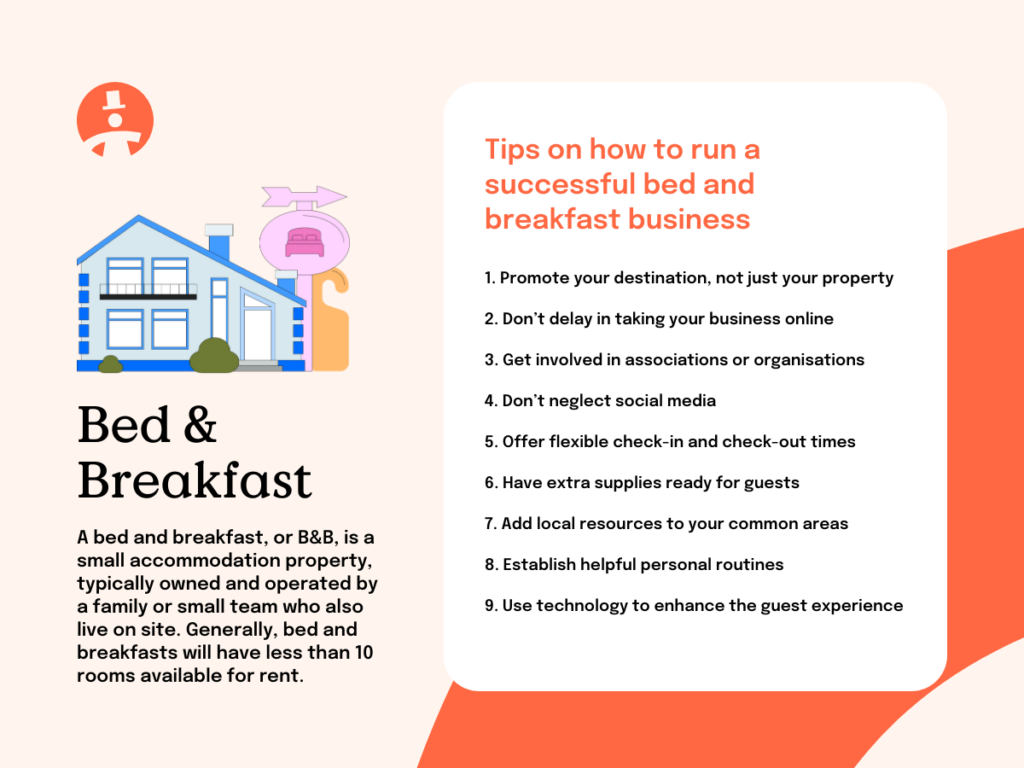 Bed & Breakfast

A bed and breakfast, or B&B, is a small accommodation property, typically owned and operated by a family or small team who also live on site. Generally, bed and breakfasts will have less than 10 rooms available for rent.

Tips on how to run a successful bed and breakfast business

1. Promote your destination, not just your property

2. Don't delay in taking your business online

3. Get involved in associations or organisations

4. Don't neglect social media

5. Offer flexible check-in and check-out times

6. Have extra supplies ready for guests

7. Add local resources to your common areas

8. Establish helpful personal routines

9. Use technology to enhance the guest experience